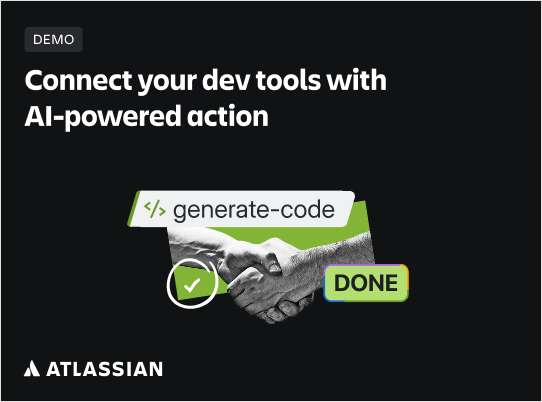 DEMO

Connect your dev tools with AI-powered action

</> generate-code

DONE

ATLASSIAN